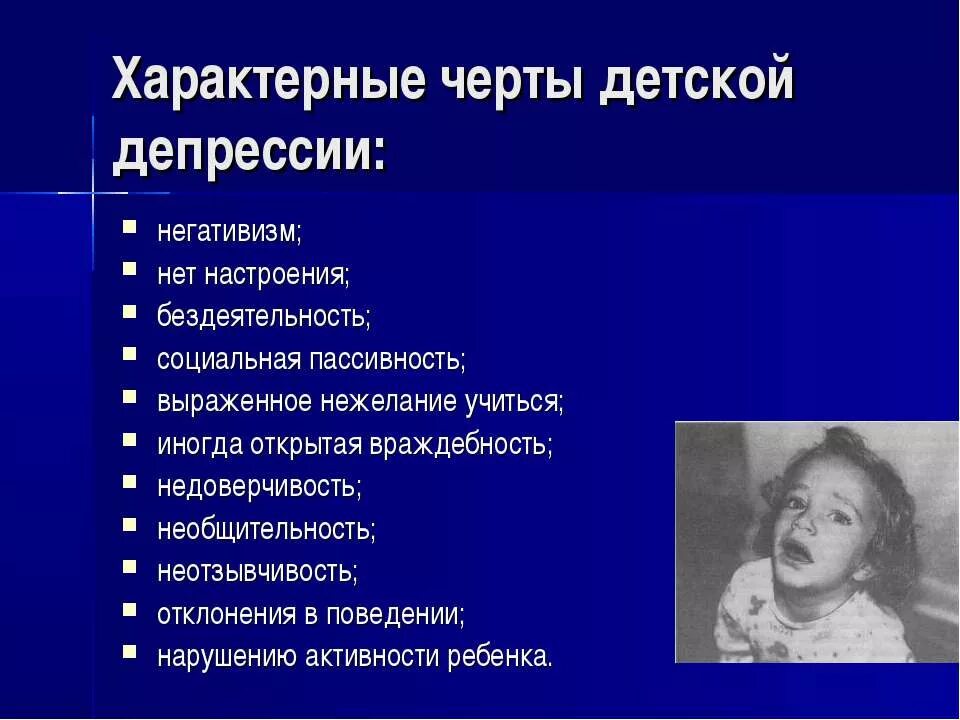 Характерные черты детской депрессии:

- негативизм;
- нет настроения;
- бездеятельность;
- социальная пассивность;
- выраженное нежелание учиться;
- иногда открытая враждебность;
- недоверчивость;
- необщительность;
- неотзывчивость;
- отклонения в поведении;
- нарушению активности ребенка.